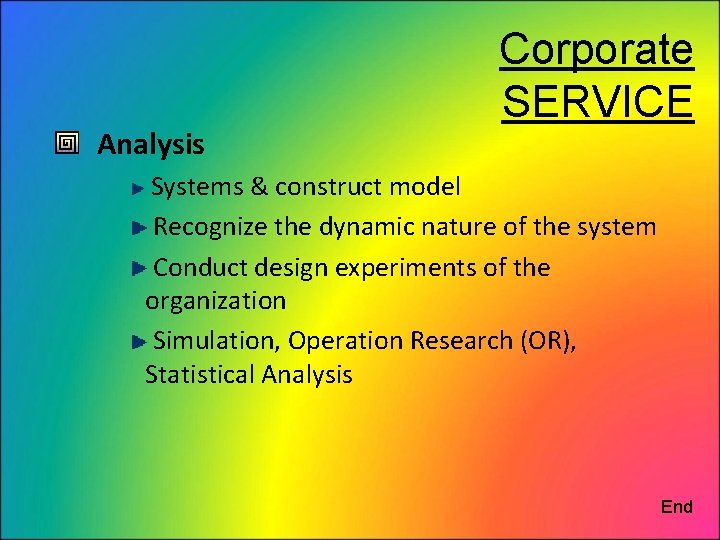 Corporate SERVICE

Analysis

Systems & construct model

Recognize the dynamic nature of the system

Conduct design experiments of the organization

Simulation, Operation Research (OR), Statistical Analysis

End